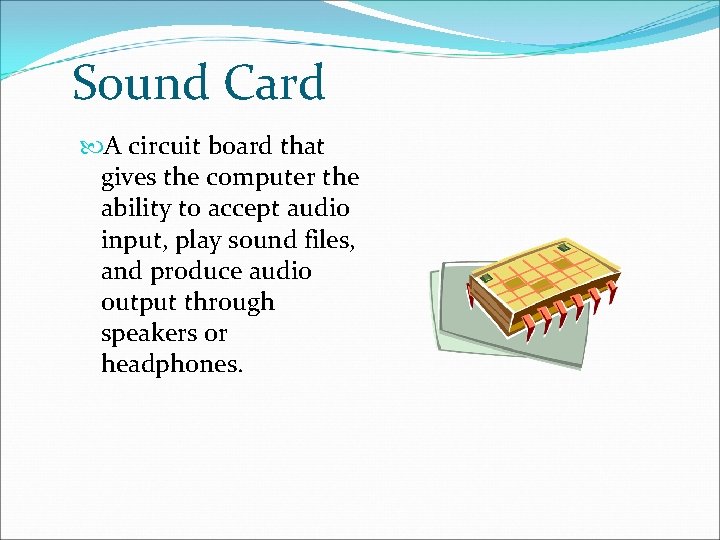 Sound Card

A circuit board that gives the computer the ability to accept audio input, play sound files, and produce audio output through speakers or headphones.